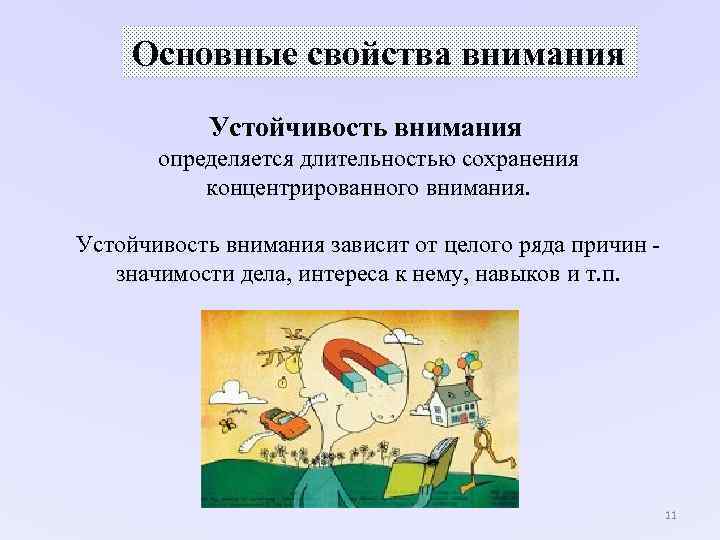 Основные свойства внимания

Устойчивость внимания
определяется длительностью сохранения концентрированного внимания.

Устойчивость внимания зависит от целого ряда причин - значимости дела, интереса к нему, навыков и т.п.

11